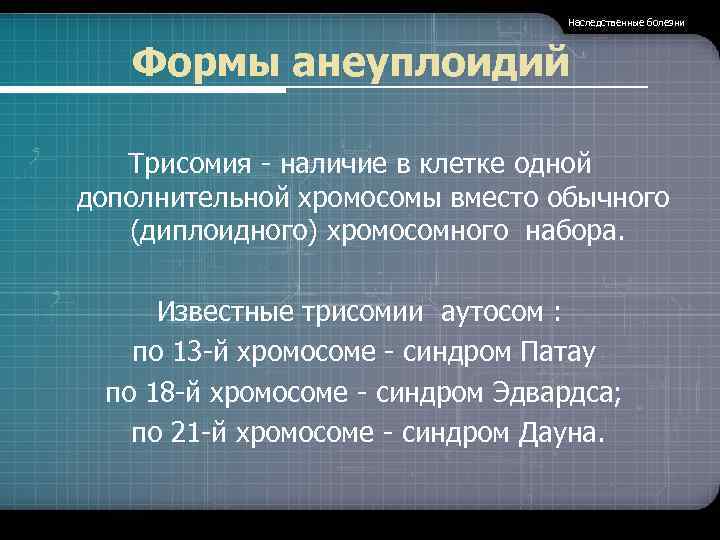 Наследственные болезни

Формы анеуплоидий

Трисомия - наличие в клетке одной дополнительной хромосомы вместо обычного (диплоидного) хромосомного набора.

Известные трисомии аутосом :
по 13-й хромосоме - синдром Патау
по 18-й хромосоме - синдром Эдвардса;
по 21-й хромосоме - синдром Дауна.